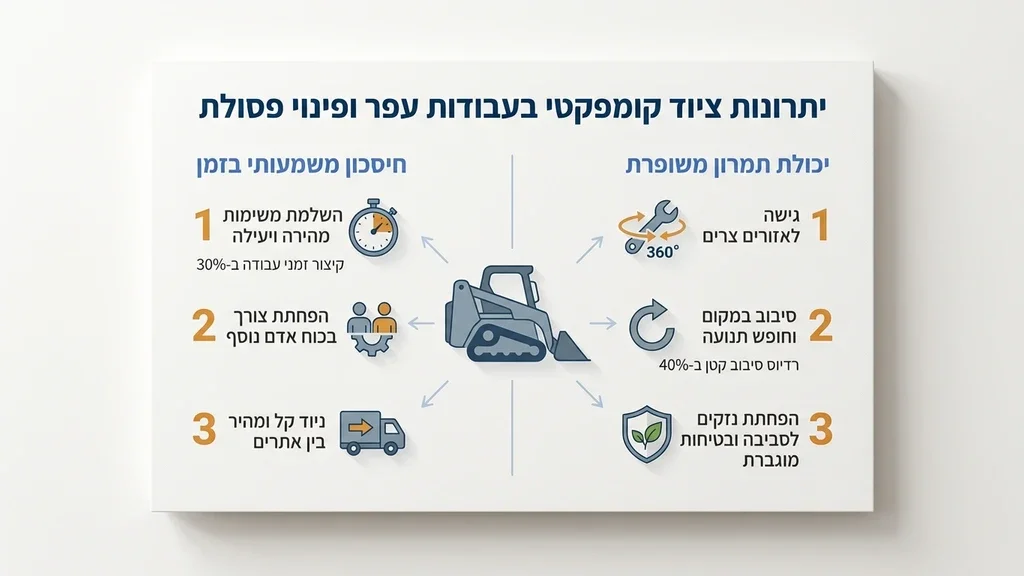 יתרונות ציוד קומפקטי בעבודות עפר ופינוי פסולת

יכולת תמרון משופרת

1 גישה לאזורים צרים

360°

2 סיבוב במקום וחופש תנועה

רדיוס סיבוב קטן ב-40%

3 הפחתת נזקים לסביבה ובטיחות מוגברת

חיסכון משמעותי בזמן

1 השלמת משימות מהירה ויעילה

קיצור זמני עבודה ב-30%

2 הפחתת צורך בכוח אדם נוסף

3 ניוד קל ומהיר בין אתרים